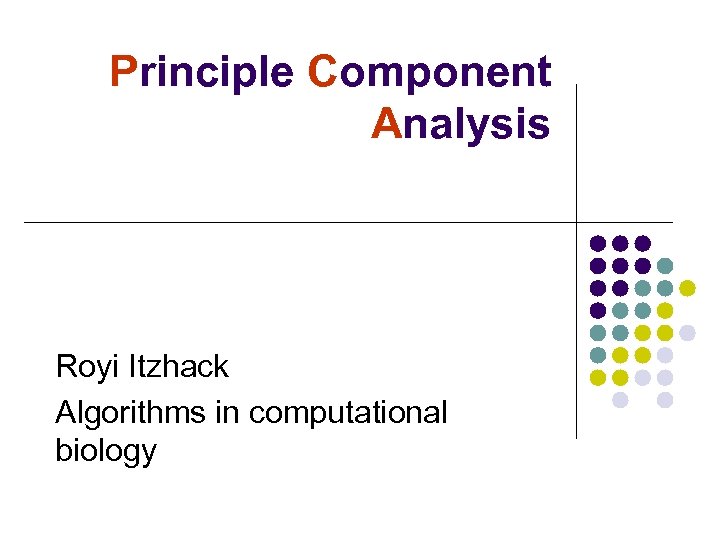 Principle Component Analysis

Royi Itzhack

Algorithms in computational biology